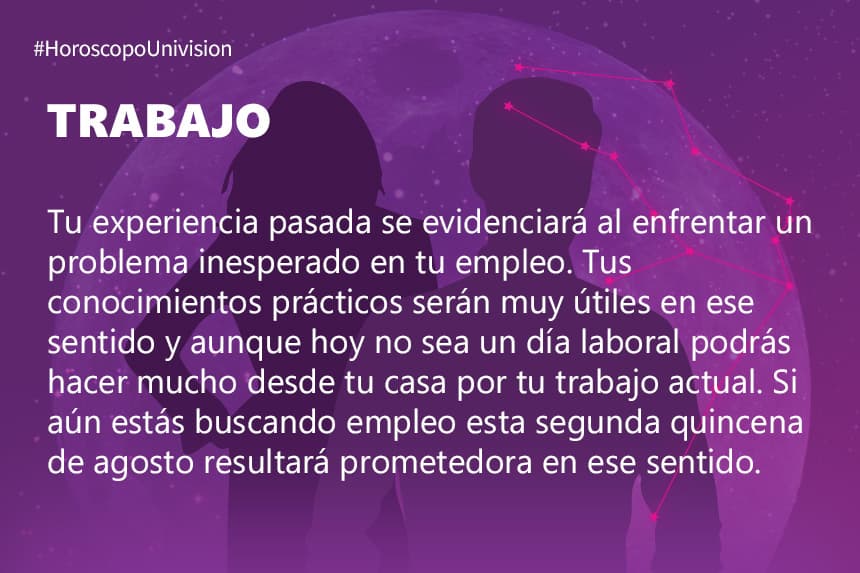 #HoroscopoUnivision

TRABAJO

Tu experiencia pasada se evidenciará al enfrentar un problema inesperado en tu empleo. Tus conocimientos prácticos serán muy útiles en ese sentido y aunque hoy no sea un día laboral podrás hacer mucho desde tu casa por tu trabajo actual. Si aún estás buscando empleo esta segunda quincena de agosto resultará prometedora en ese sentido.